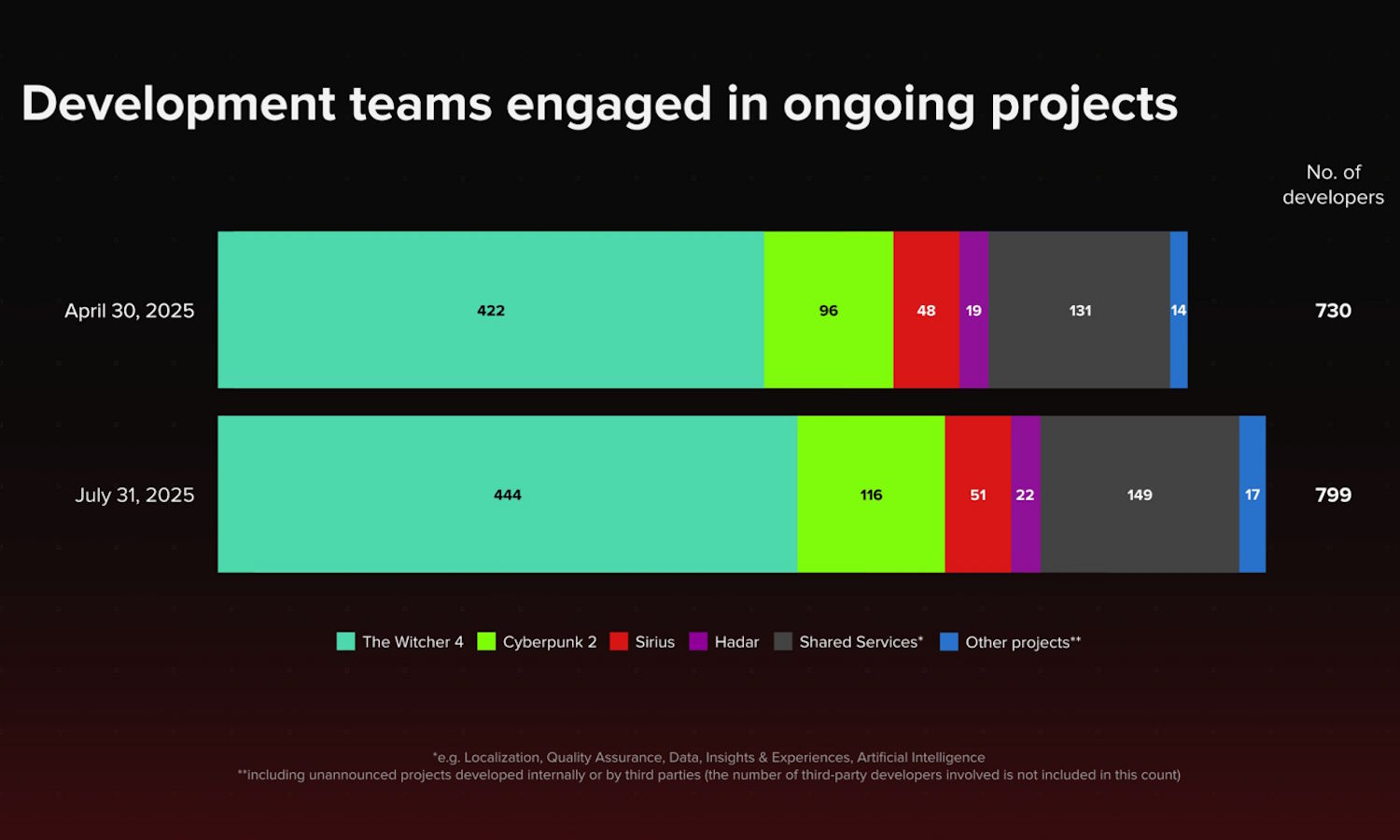 Development teams engaged in ongoing projects

No. of developers

April 30, 2025
422 96 48 19 131 14
730

July 31, 2025
444 116 51 22 149 17
799

The Witcher 4 Cyberpunk 2 Sirius Hadar Shared Services* Other projects**

*e.g. Localization, Quality Assurance, Data, Insights & Experiences, Artificial Intelligence
**including unannounced projects developed internally or by third parties (the number of third-party developers involved is not included in this count)